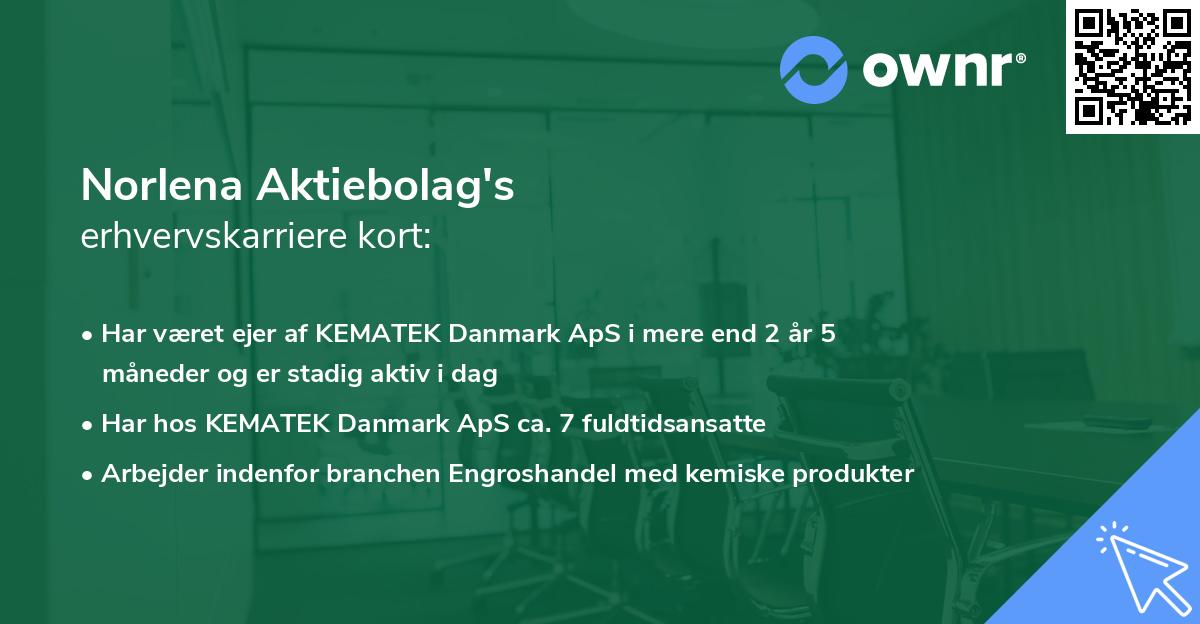 ownr®

Norlena Aktiebolag's
erhvervskarriere kort:

• Har været ejer af KEMATEK Danmark ApS i mere end 2 år 5 måneder og er stadig aktiv i dag
• Har hos KEMATEK Danmark ApS ca. 7 fuldtidsansatte
• Arbejder indenfor branchen Engroshandel med kemiske produkter